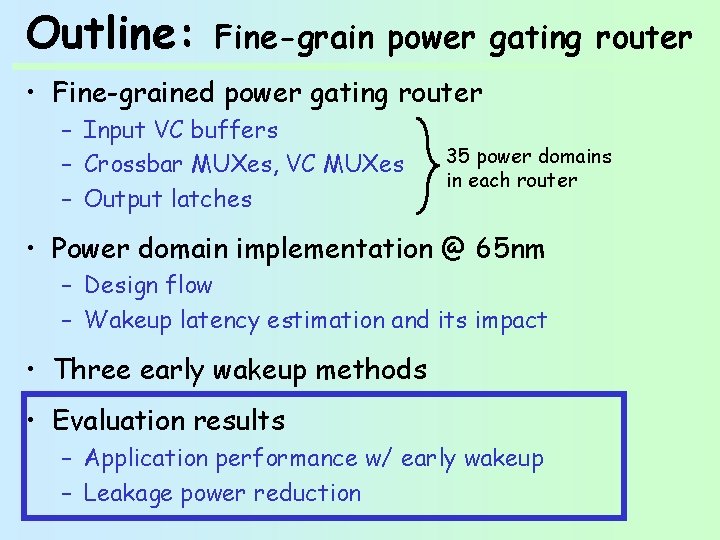 Outline: Fine-grain power gating router

• Fine-grained power gating router
  – Input VC buffers
  – Crossbar MUXes, VC MUXes
  – Output latches

35 power domains in each router

• Power domain implementation @ 65nm
  – Design flow
  – Wakeup latency estimation and its impact

• Three early wakeup methods

• Evaluation results
  – Application performance w/ early wakeup
  – Leakage power reduction